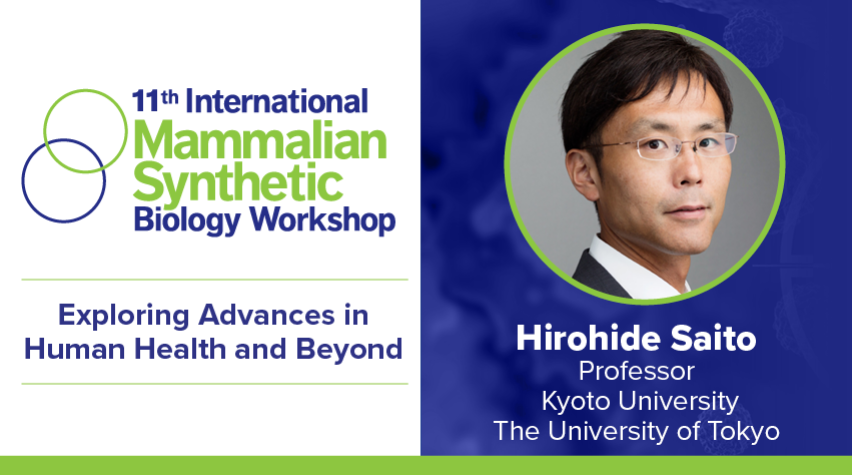 11th International
Mammalian
Synthetic
Biology Workshop

Exploring Advances in Human Health and Beyond

Hirohide Saito
Professor
Kyoto University
The University of Tokyo